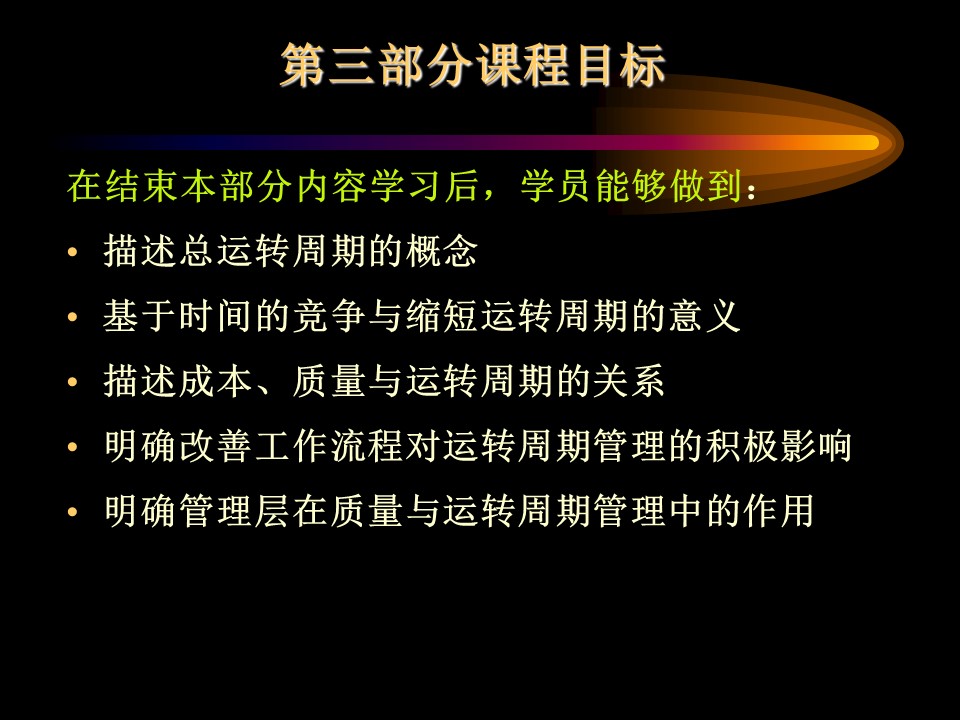 第三部分课程目标

在结束本部分内容学习后，学员能够做到：

• 描述总运转周期的概念
• 基于时间的竞争与缩短运转周期的意义
• 描述成本、质量与运转周期的关系
• 明确改善工作流程对运转周期管理的积极影响
• 明确管理层在质量与运转周期管理中的作用